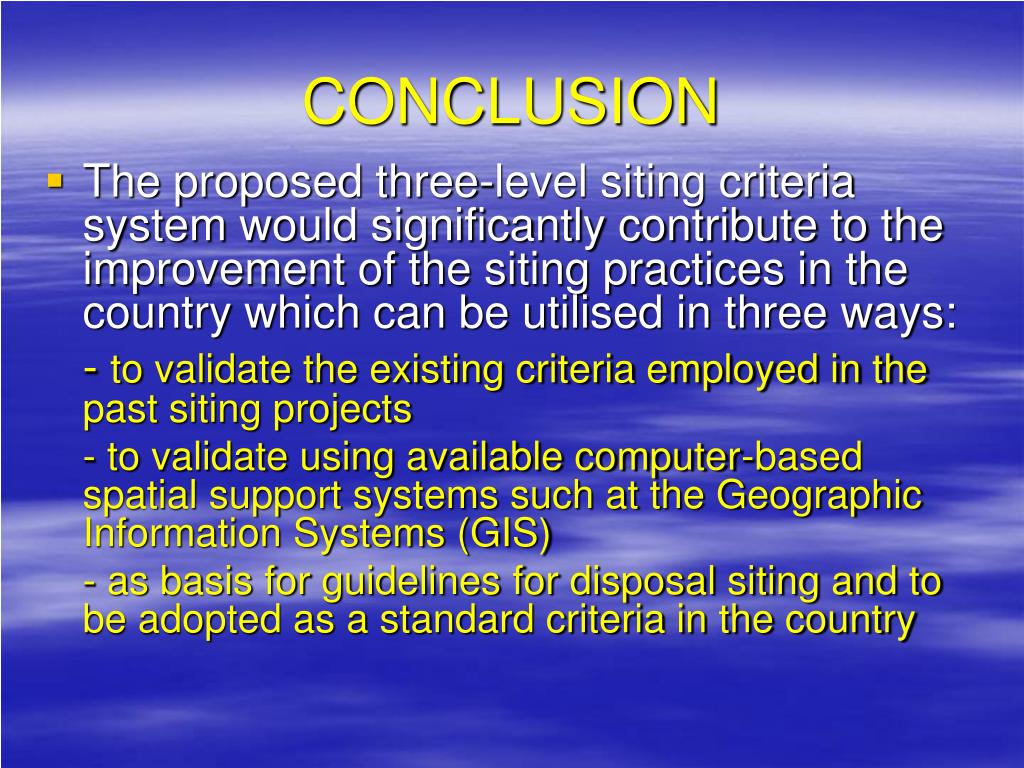 CONCLUSION

▪ The proposed three-level siting criteria system would significantly contribute to the improvement of the siting practices in the country which can be utilised in three ways:

- to validate the existing criteria employed in the past siting projects

- to validate using available computer-based spatial support systems such at the Geographic Information Systems (GIS)

- as basis for guidelines for disposal siting and to be adopted as a standard criteria in the country